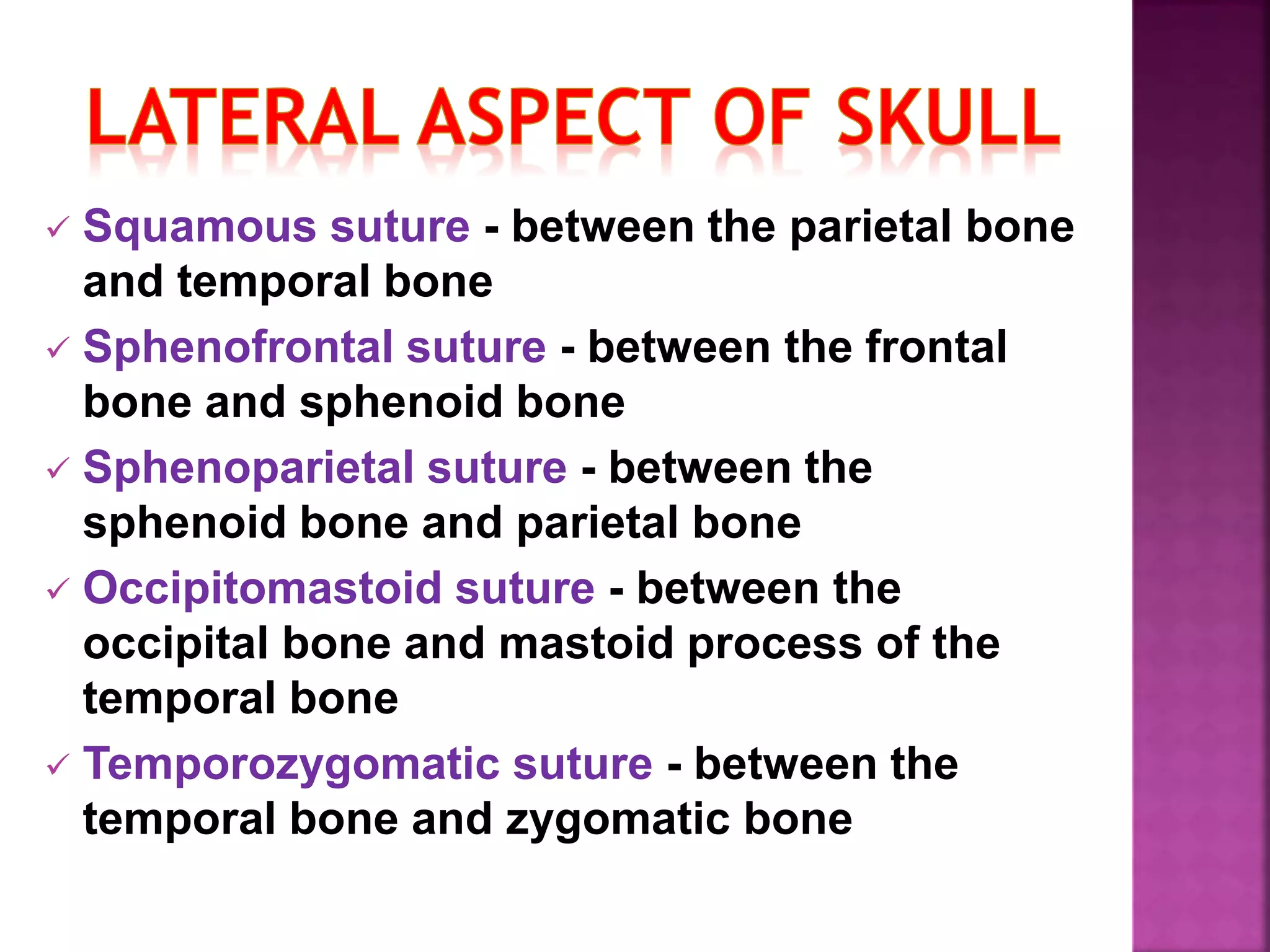 LATERAL ASPECT OF SKULL

✓ Squamous suture - between the parietal bone and temporal bone

✓ Sphenofrontal suture - between the frontal bone and sphenoid bone

✓ Sphenoparietal suture - between the sphenoid bone and parietal bone

✓ Occipitomastoid suture - between the occipital bone and mastoid process of the temporal bone

✓ Temporozygomatic suture - between the temporal bone and zygomatic bone